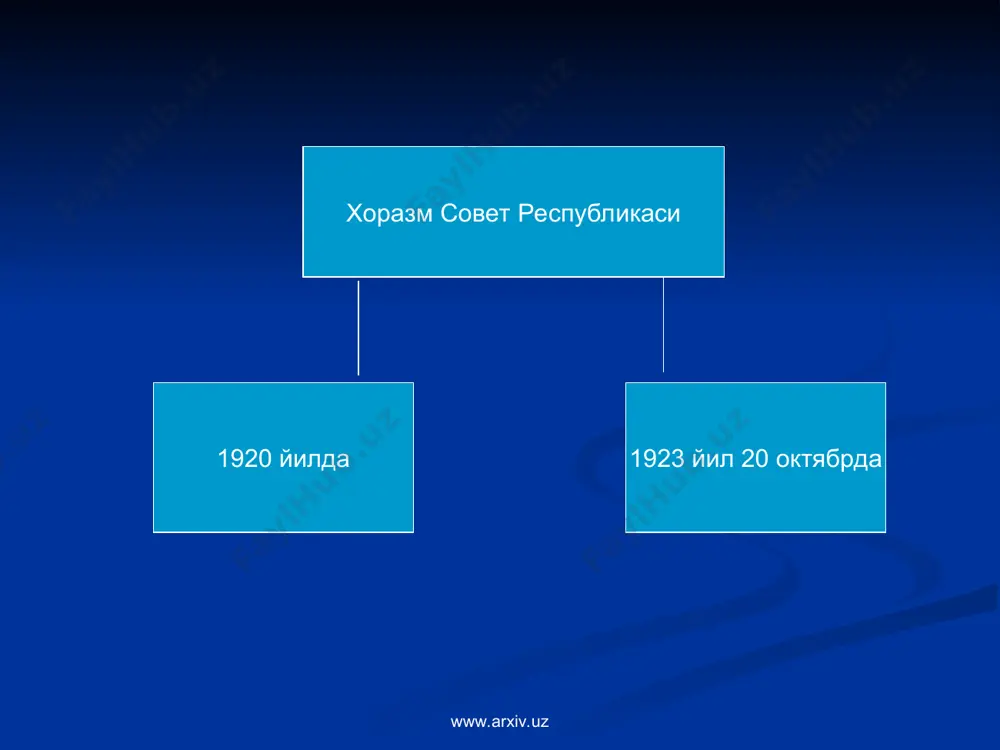 Хоразм Совет Республикаси

1920 йилда

1923 йил 20 октябрда

www.arxiv.uz